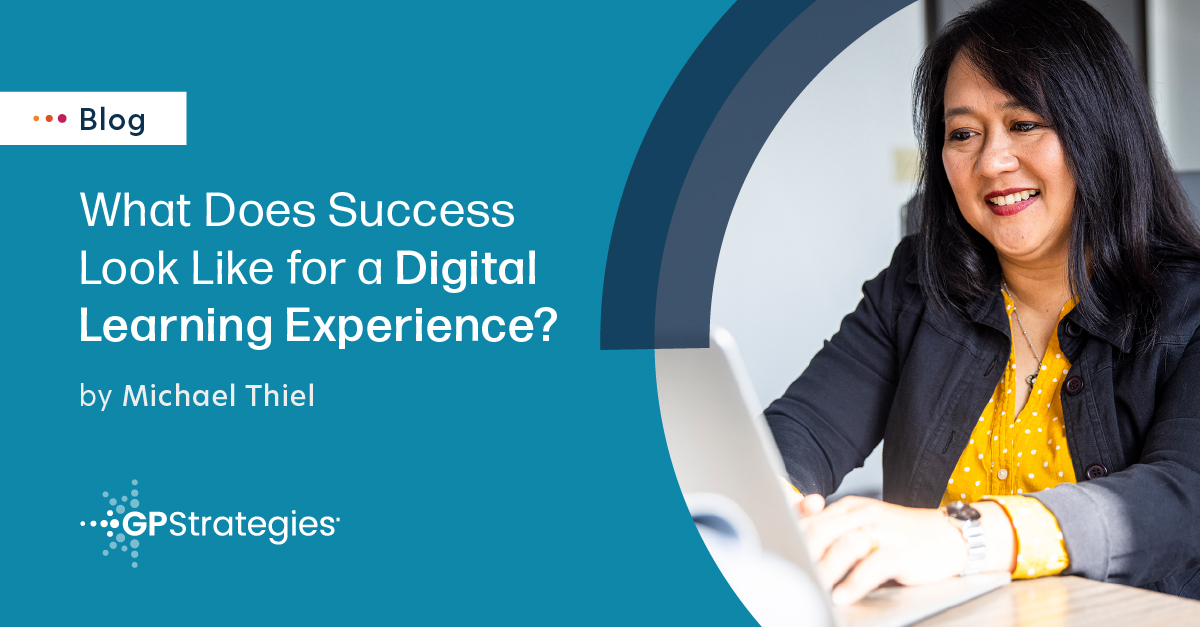 Blog

What Does Success Look Like for a Digital Learning Experience?

by Michael Thiel

GPStrategies